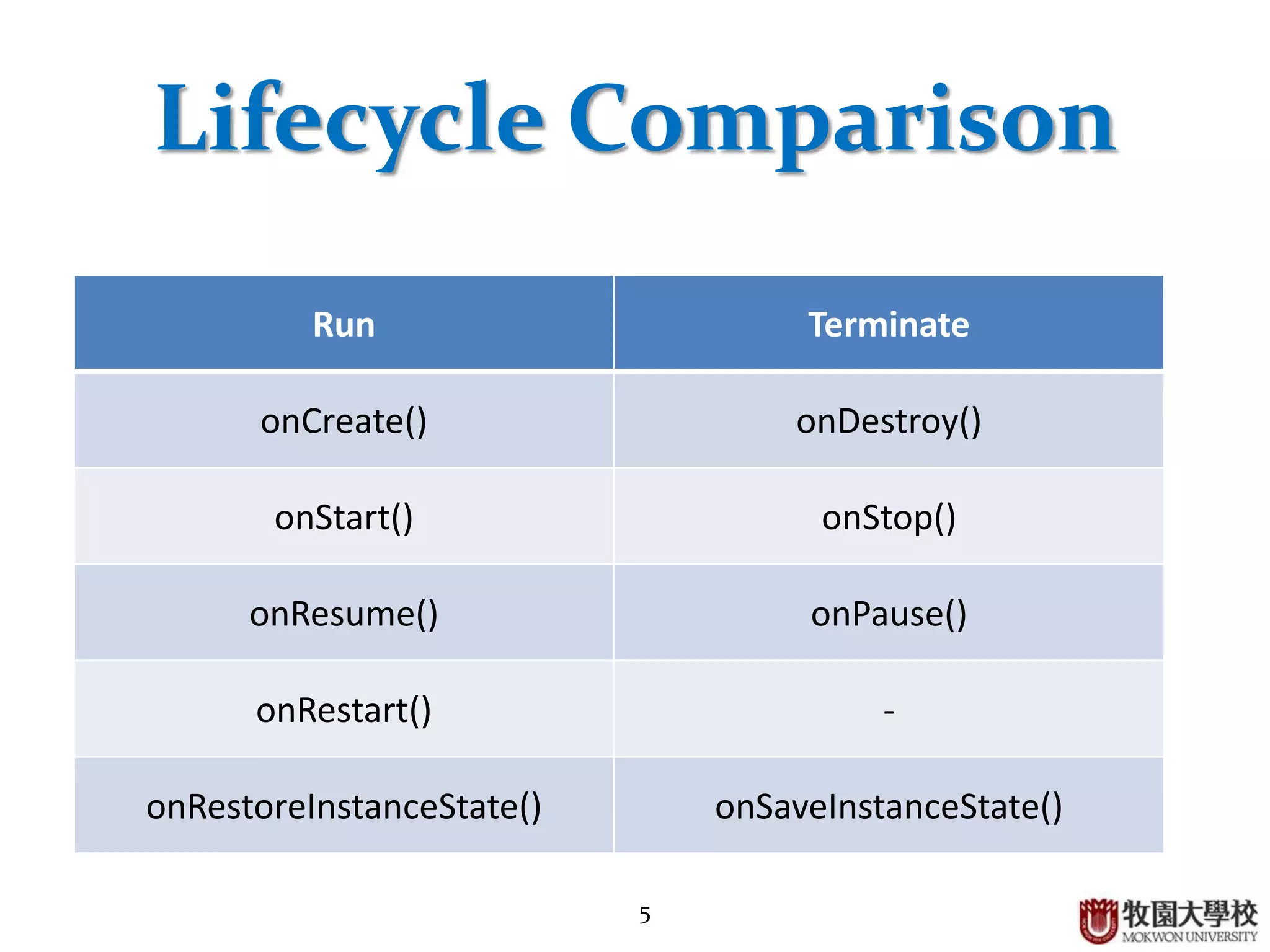 Lifecycle Comparison

| Run | Terminate |
|---|---|
| onCreate() | onDestroy() |
| onStart() | onStop() |
| onResume() | onPause() |
| onRestart() | - |
| onRestoreInstanceState() | onSaveInstanceState() |

5

牧園大學校
MOKWON UNIVERSITY